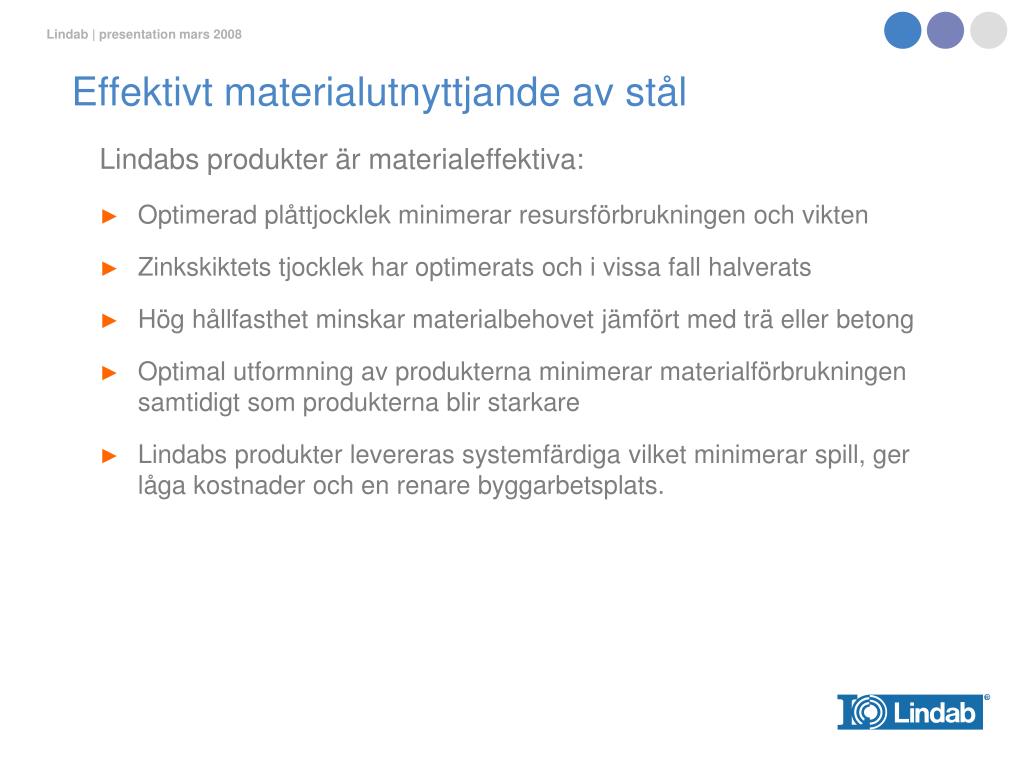 Lindab | presentation mars 2008

Effektivt materialutnyttjande av stål

Lindabs produkter är materialeffektiva:

► Optimerad plåttjocklek minimerar resursförbrukningen och vikten

► Zinkskiktets tjocklek har optimerats och i vissa fall halverats

► Hög hållfasthet minskar materialbehovet jämfört med trä eller betong

► Optimal utformning av produkterna minimerar materialförbrukningen samtidigt som produkterna blir starkare

► Lindabs produkter levereras systemfärdiga vilket minimerar spill, ger låga kostnader och en renare byggarbetsplats.

Lindab®